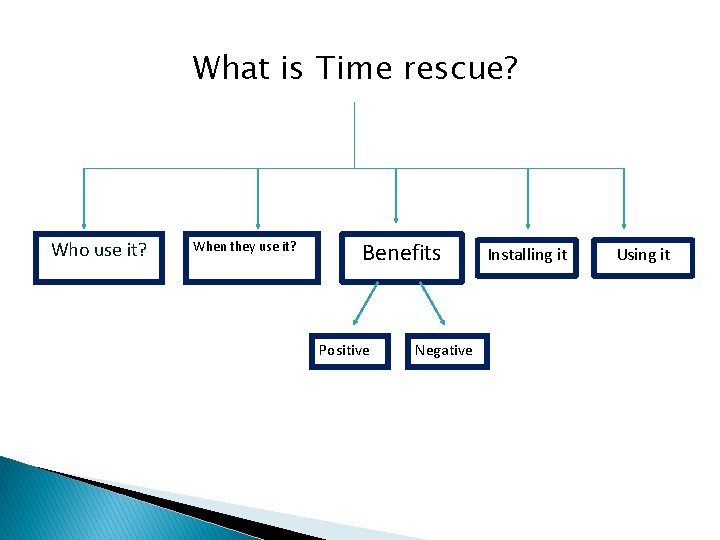 What is Time rescue?

Who use it?

When they use it?

Benefits

Installing it

Using it

Positive

Negative